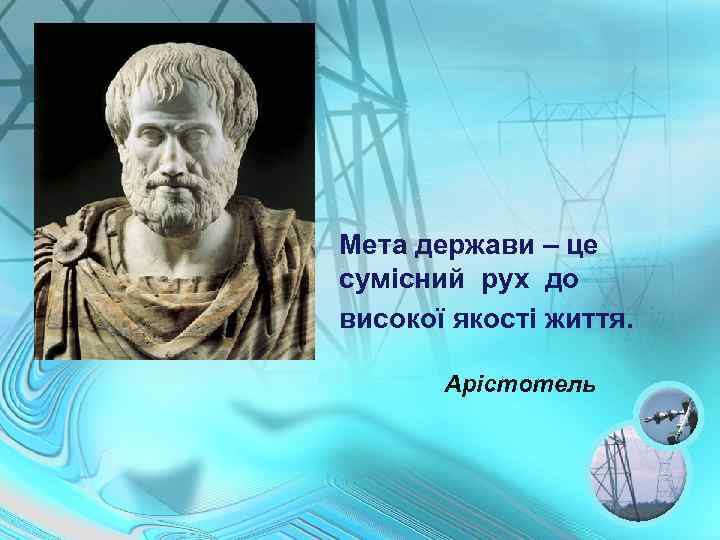 Мета держави – це сумісний рух до високої якості життя.

Арістотель